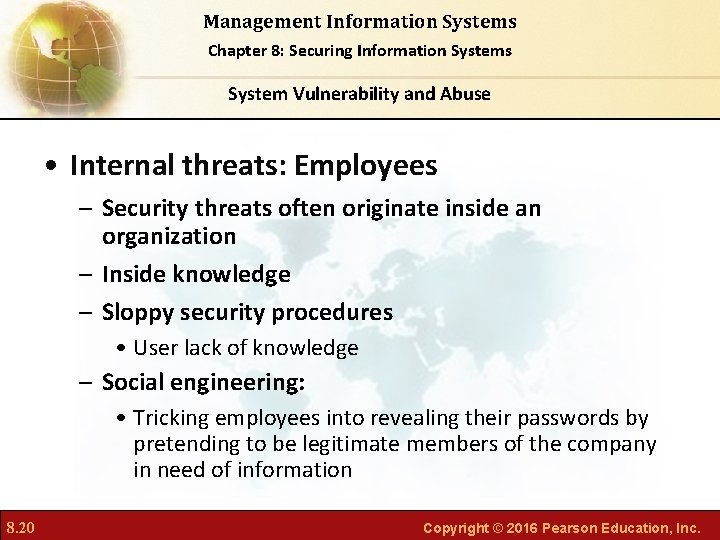 Management Information Systems
Chapter 8: Securing Information Systems

System Vulnerability and Abuse

• Internal threats: Employees
– Security threats often originate inside an organization
– Inside knowledge
– Sloppy security procedures
• User lack of knowledge
– Social engineering:
• Tricking employees into revealing their passwords by pretending to be legitimate members of the company in need of information

8.20

Copyright © 2016 Pearson Education, Inc.